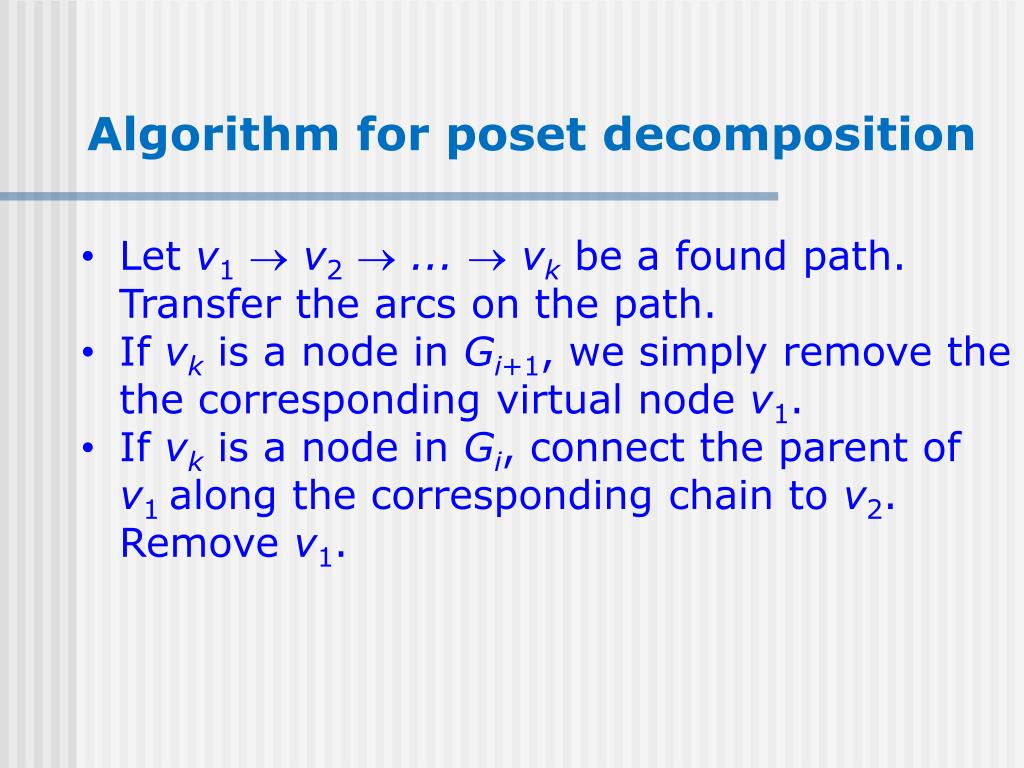 Algorithm for poset decomposition

• Let $v_1 \rightarrow v_2 \rightarrow ... \rightarrow v_k$ be a found path. Transfer the arcs on the path.
• If $v_k$ is a node in $G_{i+1}$, we simply remove the the corresponding virtual node $v_1$.
• If $v_k$ is a node in $G_i$, connect the parent of $v_1$ along the corresponding chain to $v_2$. Remove $v_1$.